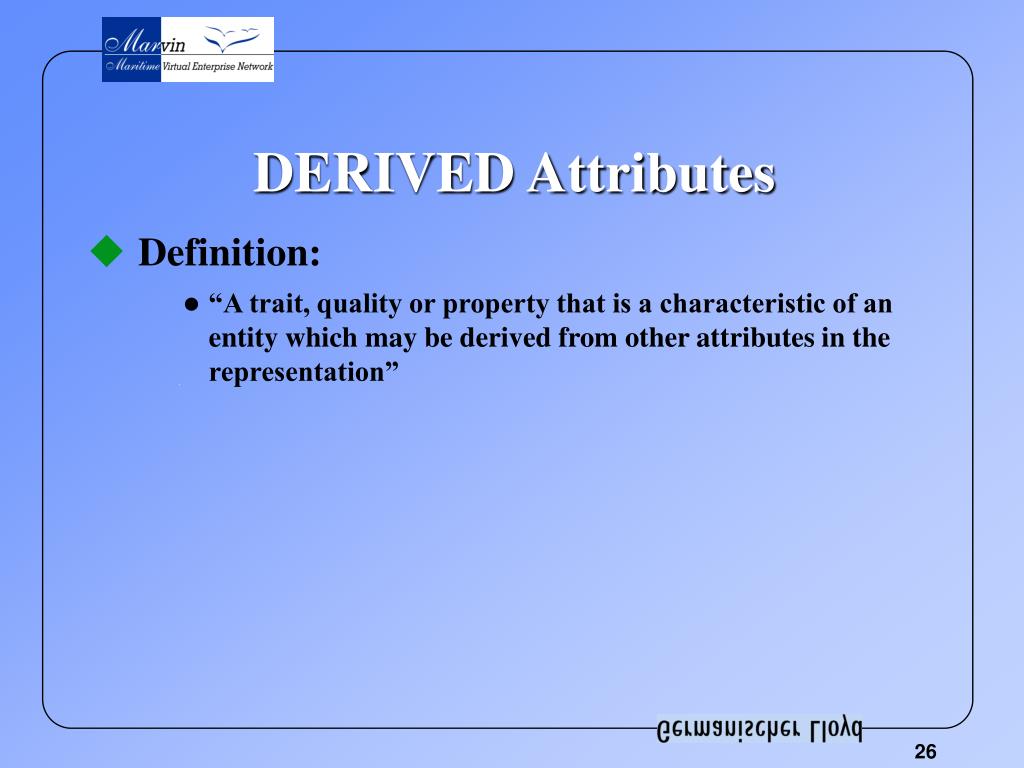 Marvin
Maritime Virtual Enterprise Network

DERIVED Attributes

Definition:

“A trait, quality or property that is a characteristic of an entity which may be derived from other attributes in the representation”

Germanischer Lloyd

26